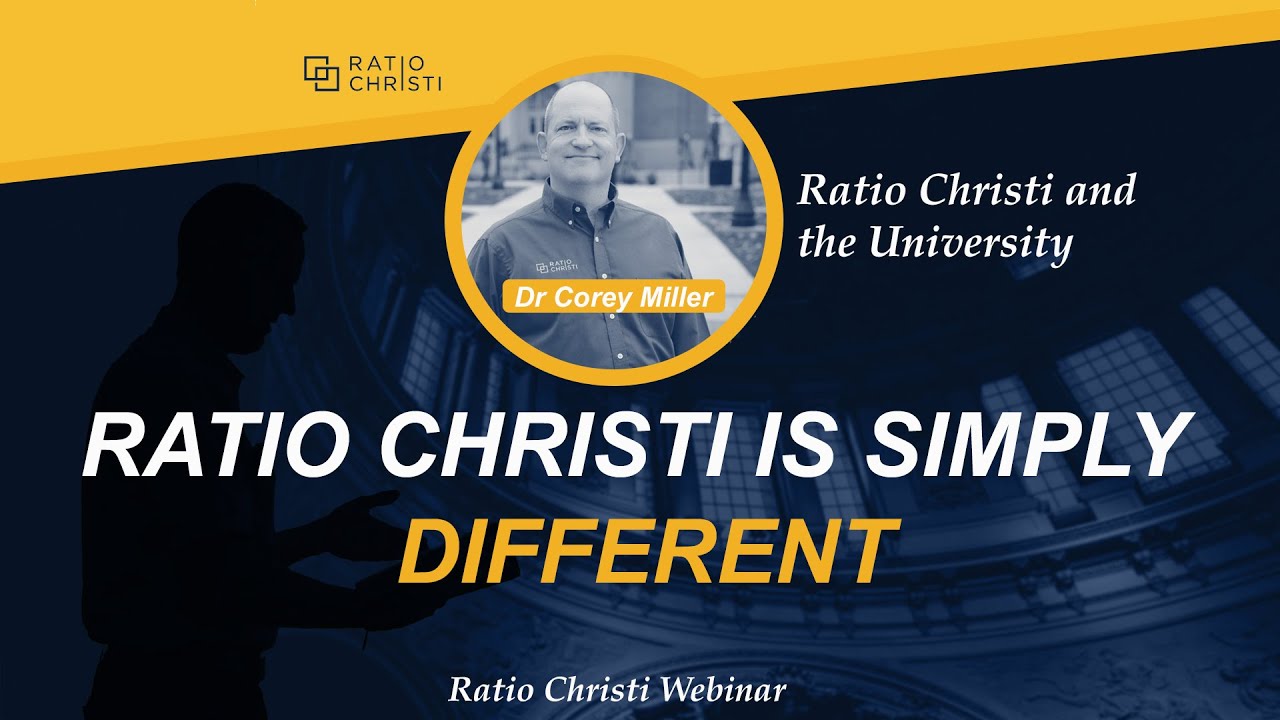 RATIO CHRISTI

RATIO CHRISTI

Dr Corey Miller

Ratio Christi and the University

RATIO CHRISTI IS SIMPLY DIFFERENT

Ratio Christi Webinar